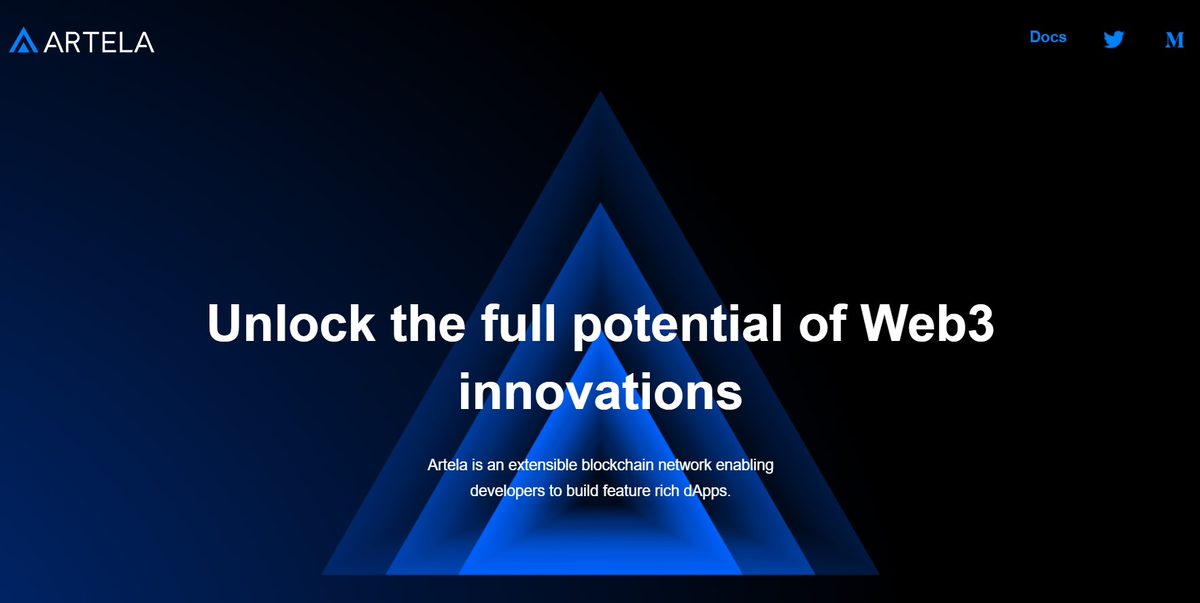 ARTELA

Docs

M

Unlock the full potential of Web3 innovations

Artela is an extensible blockchain network enabling developers to build feature rich dApps.